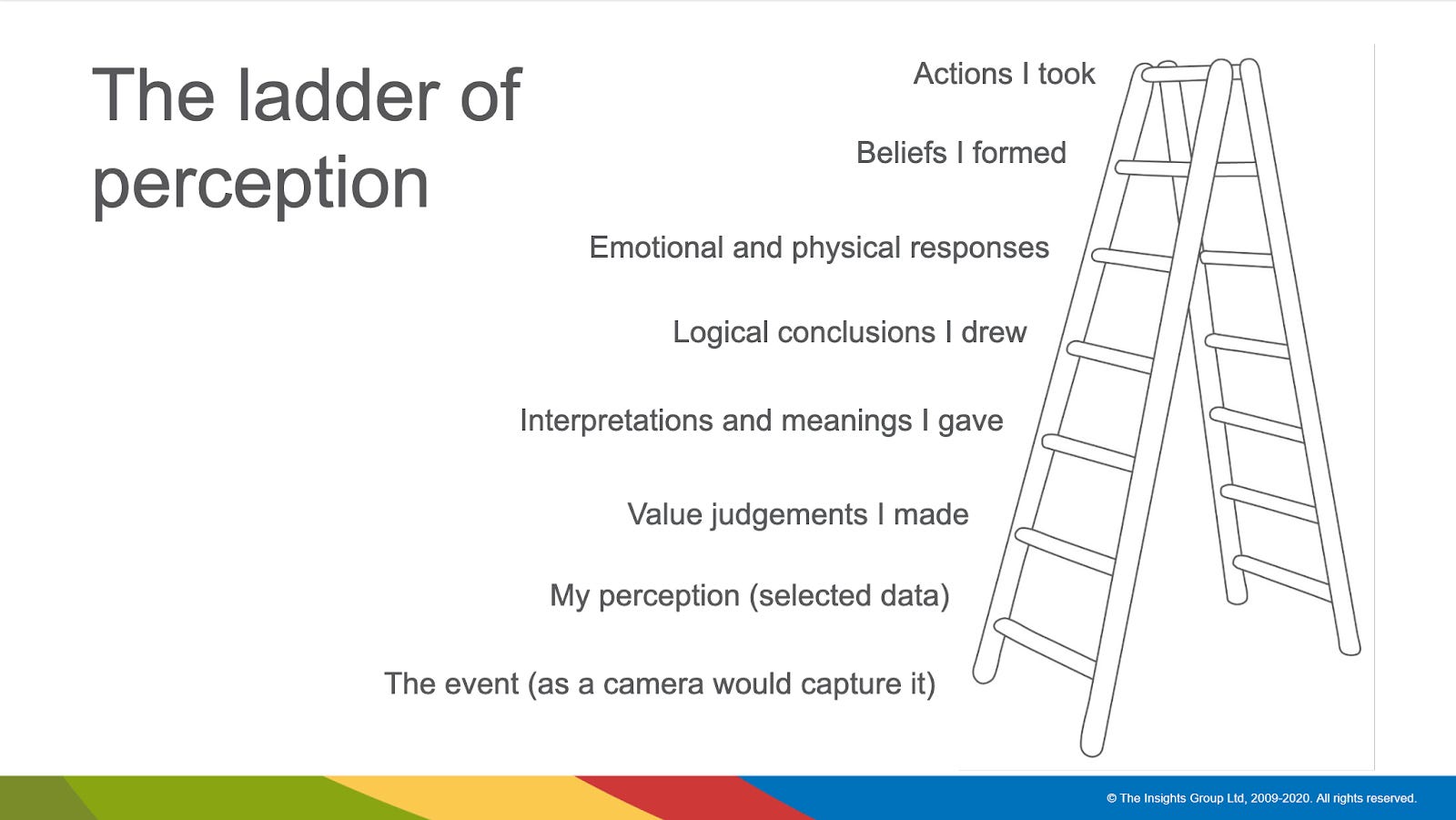 The ladder of perception

Actions I took

Beliefs I formed

Emotional and physical responses

Logical conclusions I drew

Interpretations and meanings I gave

Value judgements I made

My perception (selected data)

The event (as a camera would capture it)

© The Insights Group Ltd, 2009-2020. All rights reserved.